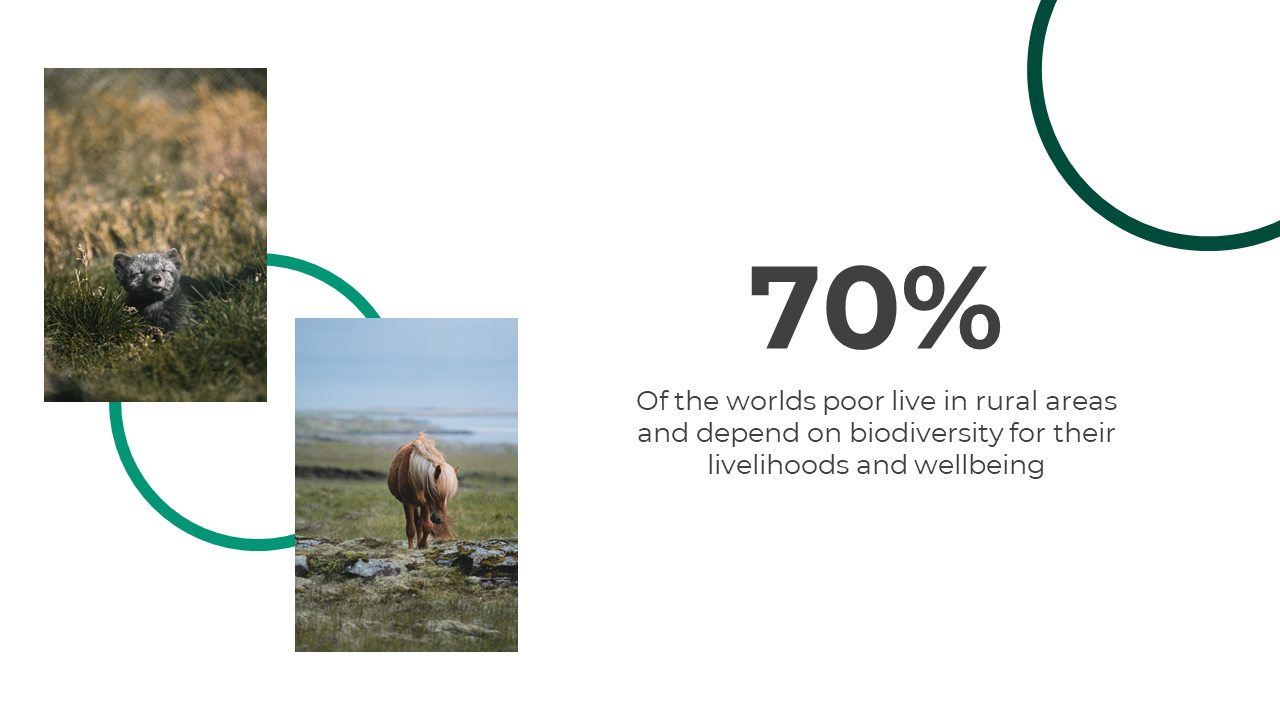 70%

Of the worlds poor live in rural areas and depend on biodiversity for their livelihoods and wellbeing